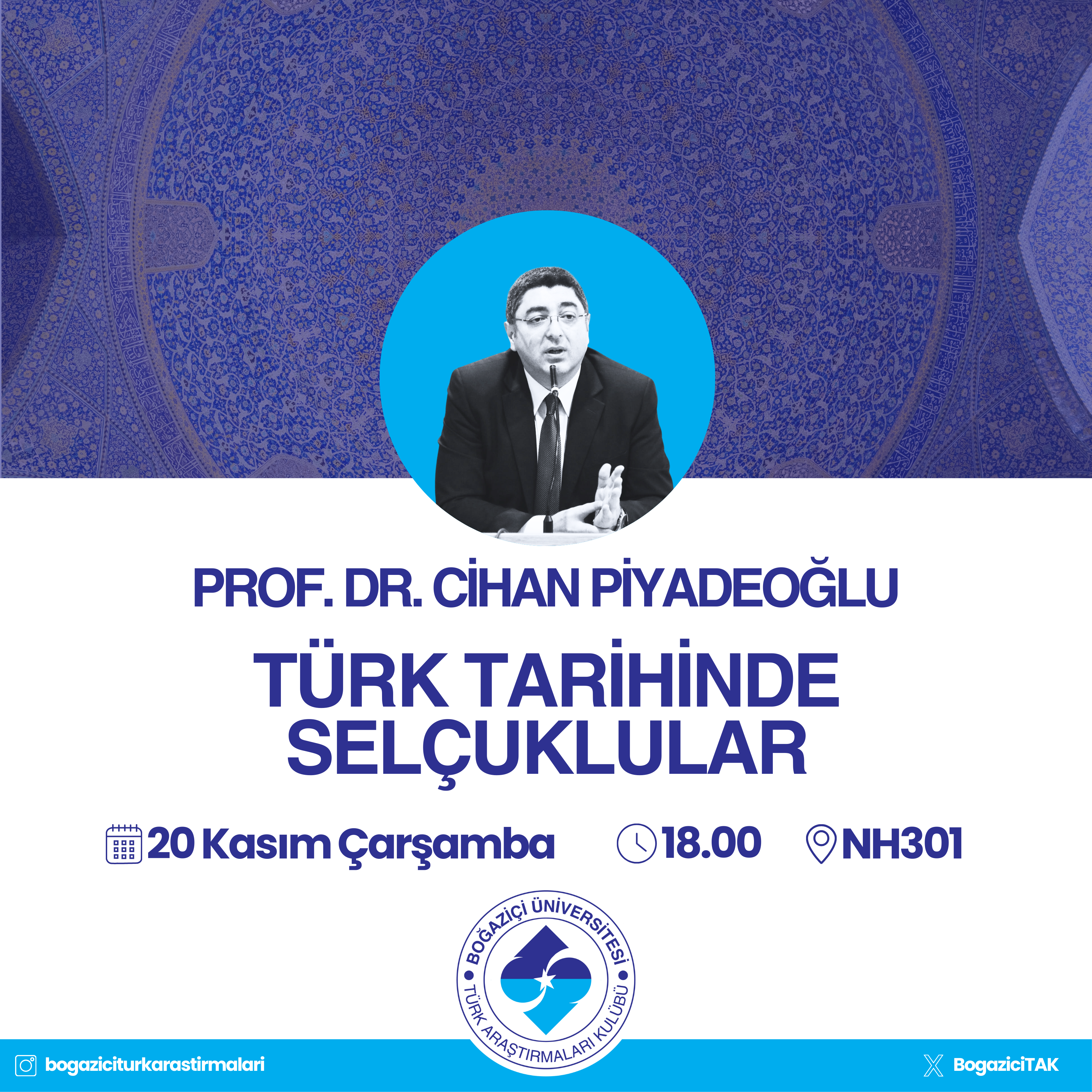 PROF. DR. CİHAN PİYADEOĞLU

TÜRK TARİHİNDE SELÇUKLULAR

20 Kasım Çarşamba 18.00 NH301

BOĞAZİÇİ ÜNİVERSİTESİ
TÜRK ARAŞTIRMALARI KULÜBÜ

bogaziciturkarastirmalari

BogaziciTAK